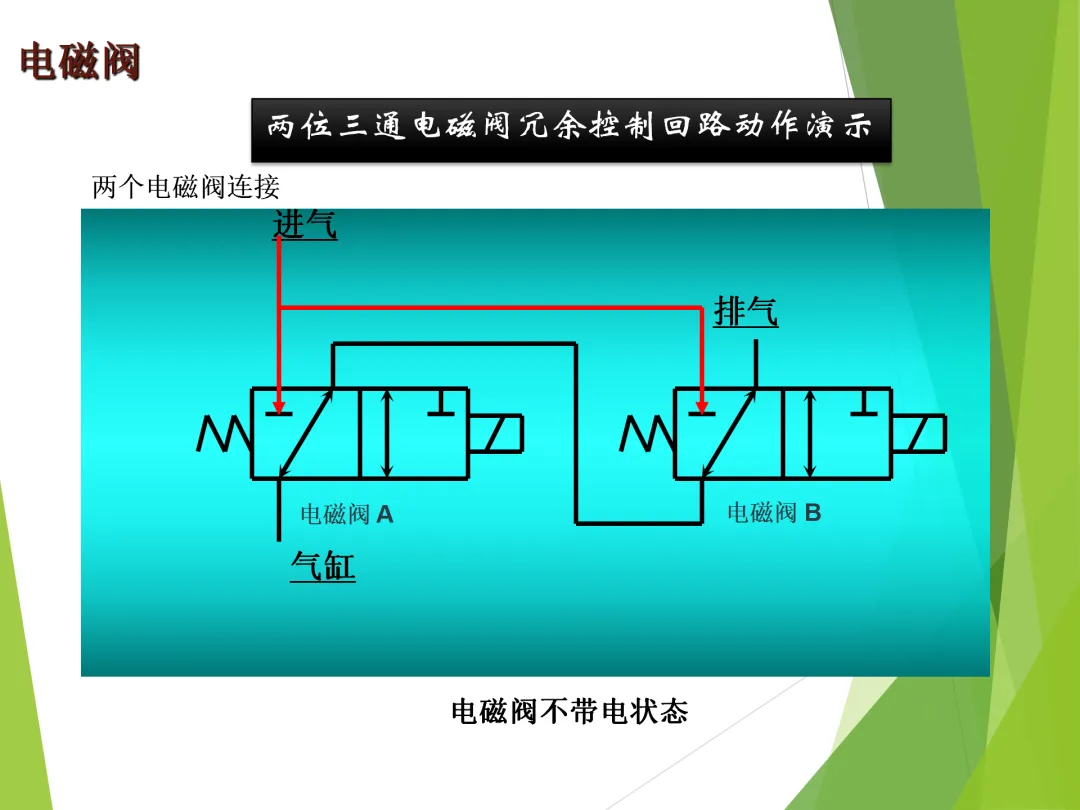 电磁阀

两位三通电磁阀冗余控制回路动作演示

两个电磁阀连接

进气

排气

电磁阀 A

电磁阀 B

气缸

电磁阀不带电状态